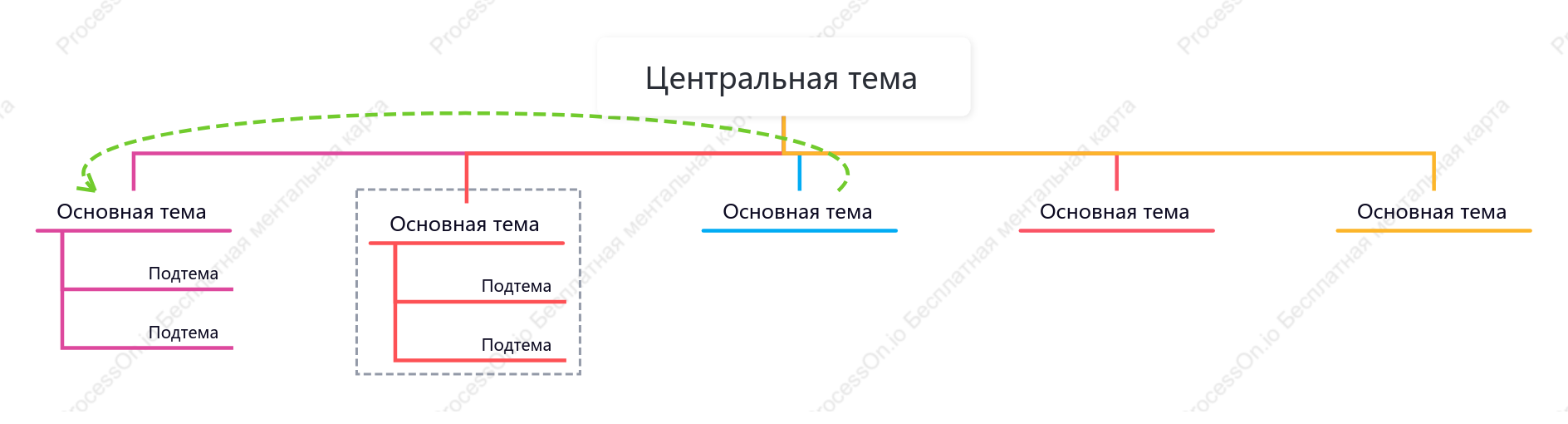 Центральная тема

Основная тема

Подтема

Подтема

Основная тема

Подтема

Подтема

Основная тема

Основная тема

Основная тема

ProcessOn.io Бесплатная ментальная карта